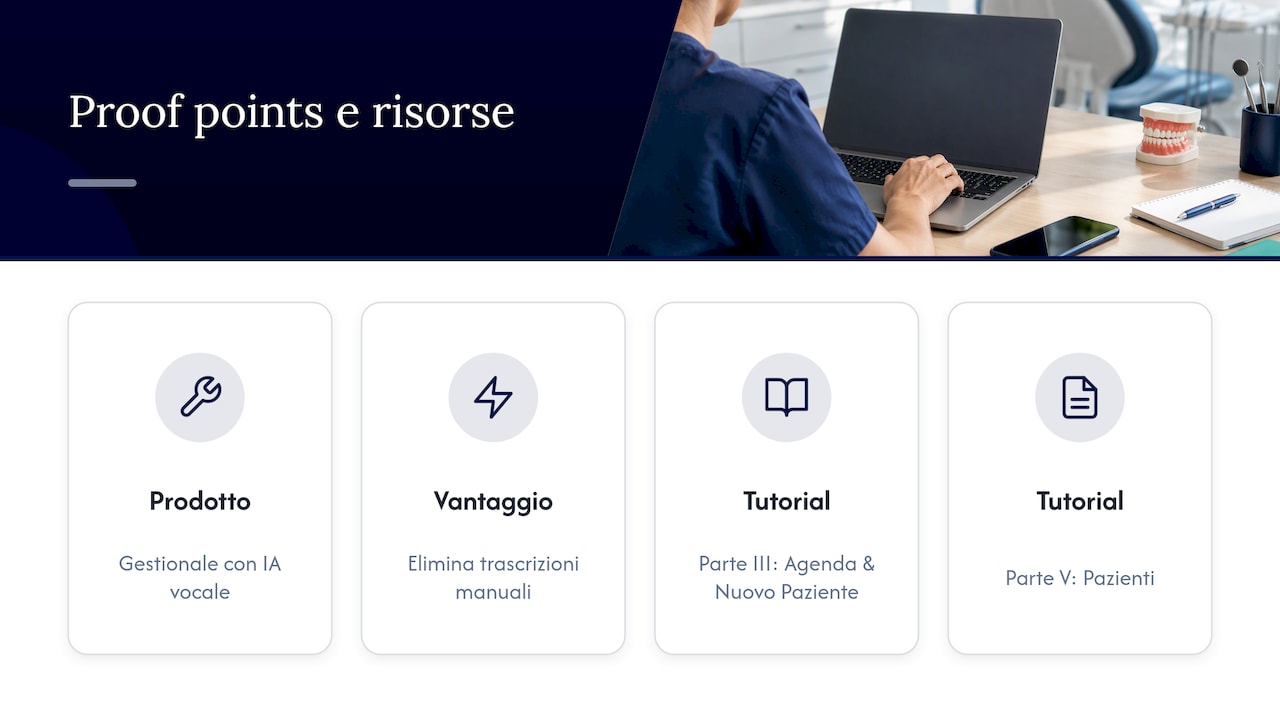 Proof points e risorse

Prodotto

Gestionale con IA vocale

Vantaggio

Elimina trascrizioni manuali

Tutorial

Parte III: Agenda & Nuovo Paziente

Tutorial

Parte V: Pazienti